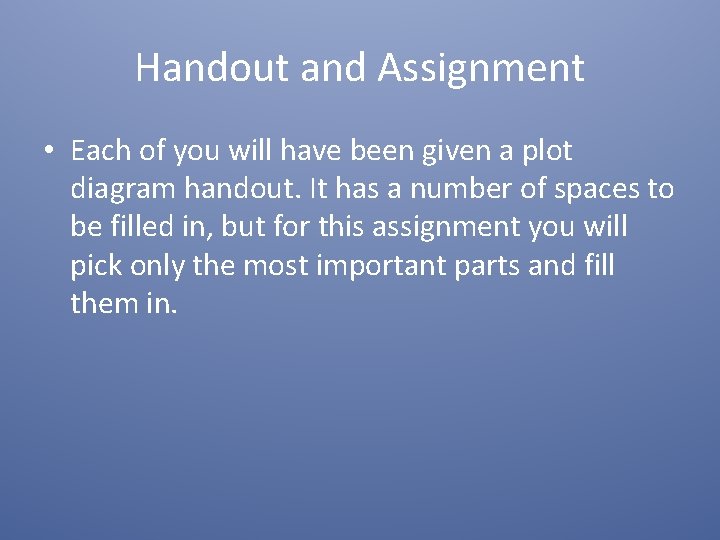 Handout and Assignment

• Each of you will have been given a plot diagram handout. It has a number of spaces to be filled in, but for this assignment you will pick only the most important parts and fill them in.